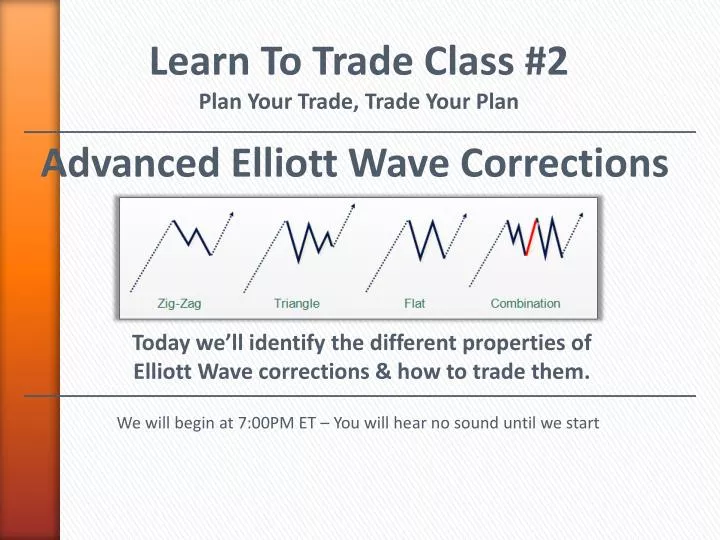 Learn To Trade Class #2
Plan Your Trade, Trade Your Plan

Advanced Elliott Wave Corrections

Zig-Zag
Triangle
Flat
Combination

Today we'll identify the different properties of Elliott Wave corrections & how to trade them.

We will begin at 7:00PM ET – You will hear no sound until we start